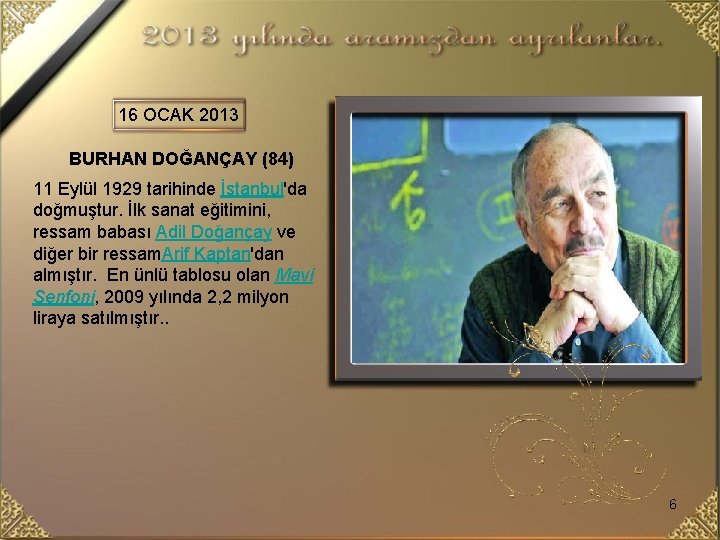 2013 yılında aramızdan ayrılanlar.

16 OCAK 2013

BURHAN DOĞANÇAY (84)

11 Eylül 1929 tarihinde İstanbul'da doğmuştur. İlk sanat eğitimini, ressam babası Adil Doğançay ve diğer bir ressamArif Kaptan'dan almıştır. En ünlü tablosu olan Mavi Senfoni, 2009 yılında 2,2 milyon liraya satılmıştır..

6